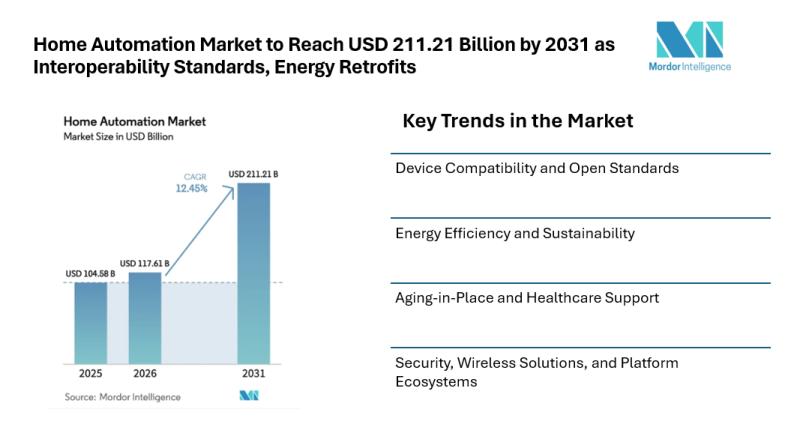 Home Automation Market to Reach USD 211.21 Billion by 2031 as Interoperability Standards, Energy Retrofits

Mordor Intelligence

Home Automation Market
Market Size in USD Billion

CAGR
12.45%

USD 104.58 B
USD 117.61 B
USD 211.21 B

2025
2026
2031

Source: Mordor Intelligence

Key Trends in the Market

Device Compatibility and Open Standards

Energy Efficiency and Sustainability

Aging-in-Place and Healthcare Support

Security, Wireless Solutions, and Platform Ecosystems